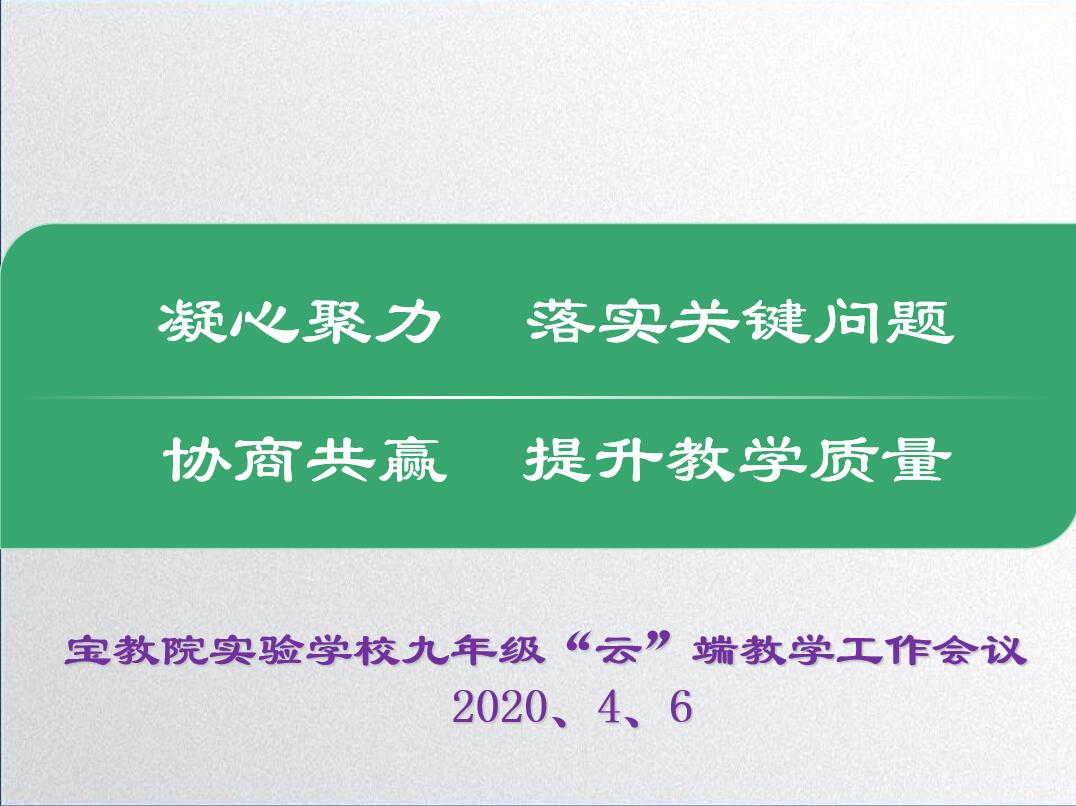 凝心聚力　落实关键问题

协商共赢　提升教学质量

宝教院实验学校九年级“云”端教学工作会议
2020、4、6